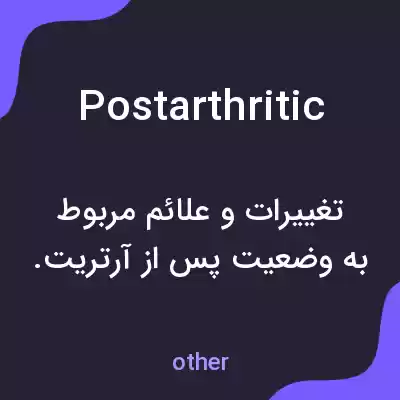 Postarthritic

تغییرات و علائم مربوط به وضعیت پس از آرتریت.

other